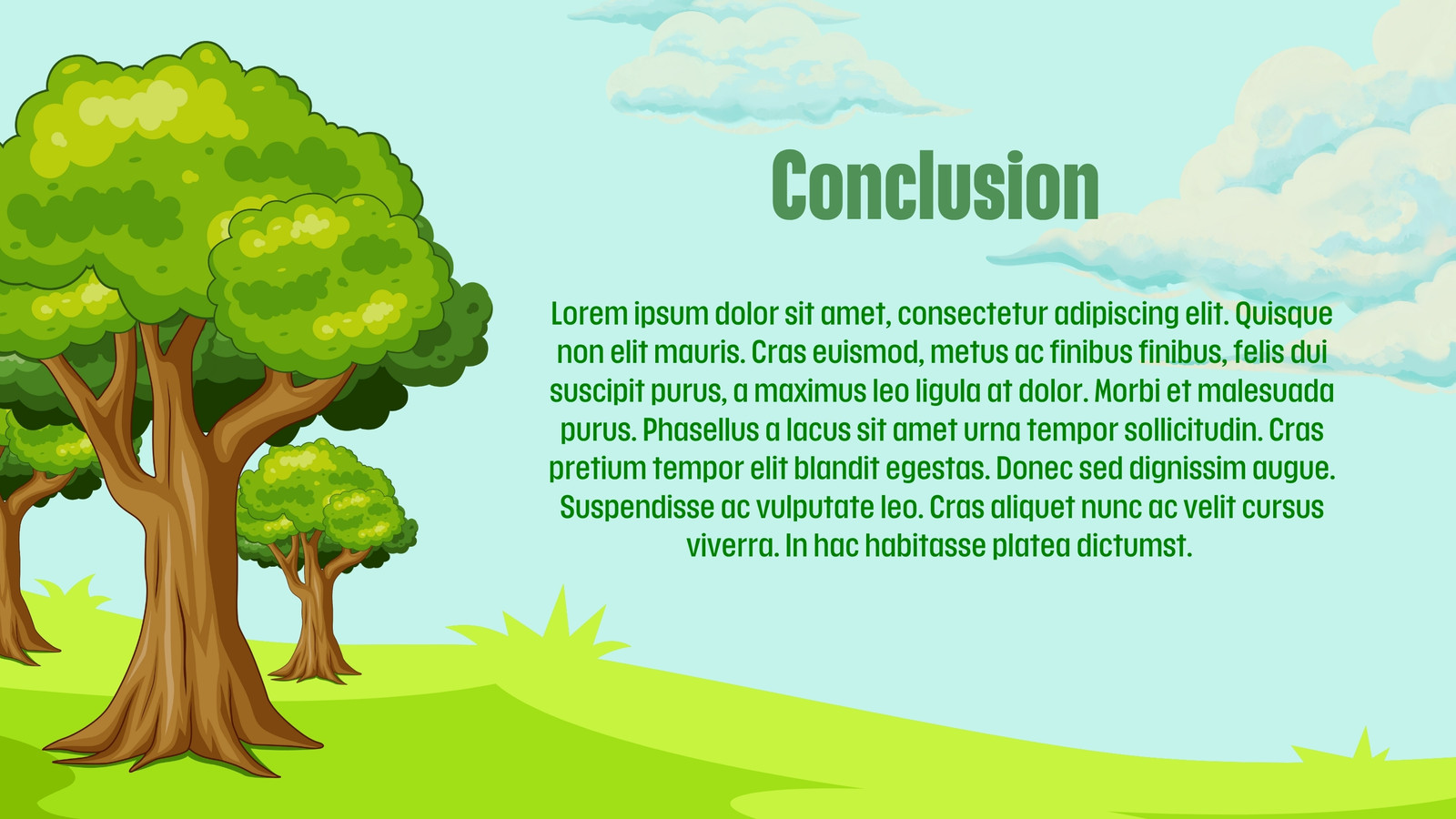 Conclusion

Lorem ipsum dolor sit amet, consectetur adipiscing elit. Quisque non elit mauris. Cras euismod, metus ac finibus finibus, felis dui suscipit purus, a maximus leo ligula at dolor. Morbi et malesuada purus. Phasellus a lacus sit amet urna tempor sollicitudin. Cras pretium tempor elit blandit egestas. Donec sed dignissim augue. Suspendisse ac vulputate leo. Cras aliquet nunc ac velit cursus viverra. In hac habitasse platea dictumst.